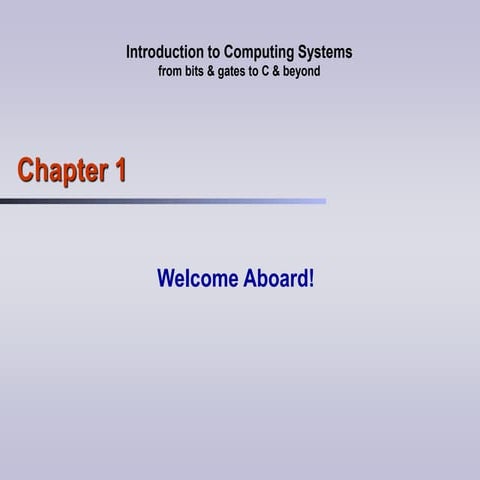 Introduction to Computing Systems
from bits & gates to C & beyond

Chapter 1

Welcome Aboard!